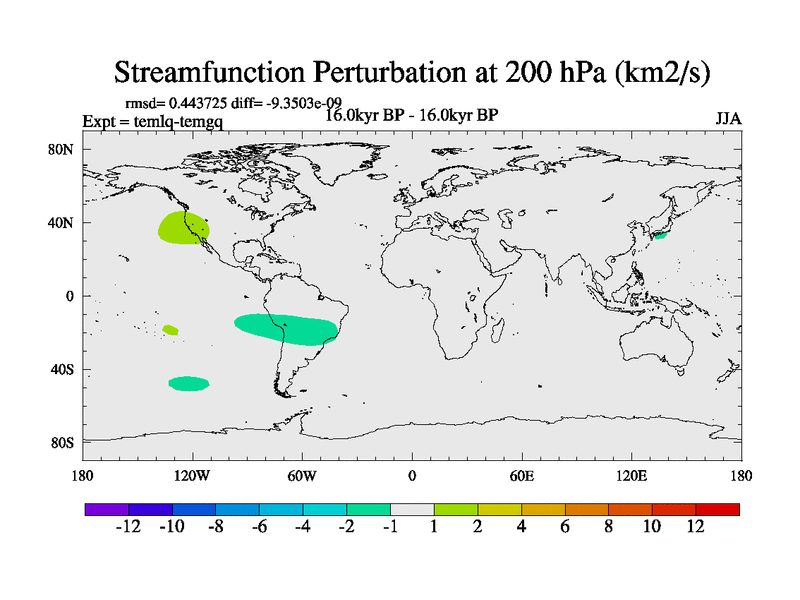 Streamfunction Perturbation at 200 hPa (km2/s)

rmsd= 0.443725 diff= -9.3503e-09
Expt = temlq-temgq
16.0kyr BP - 16.0kyr BP
JJA

80N
40N
0
40S
80S

180
120W
60W
0
60E
120E
180

-12
-10
-8
-6
-4
-2
-1
1
2
4
6
8
10
12